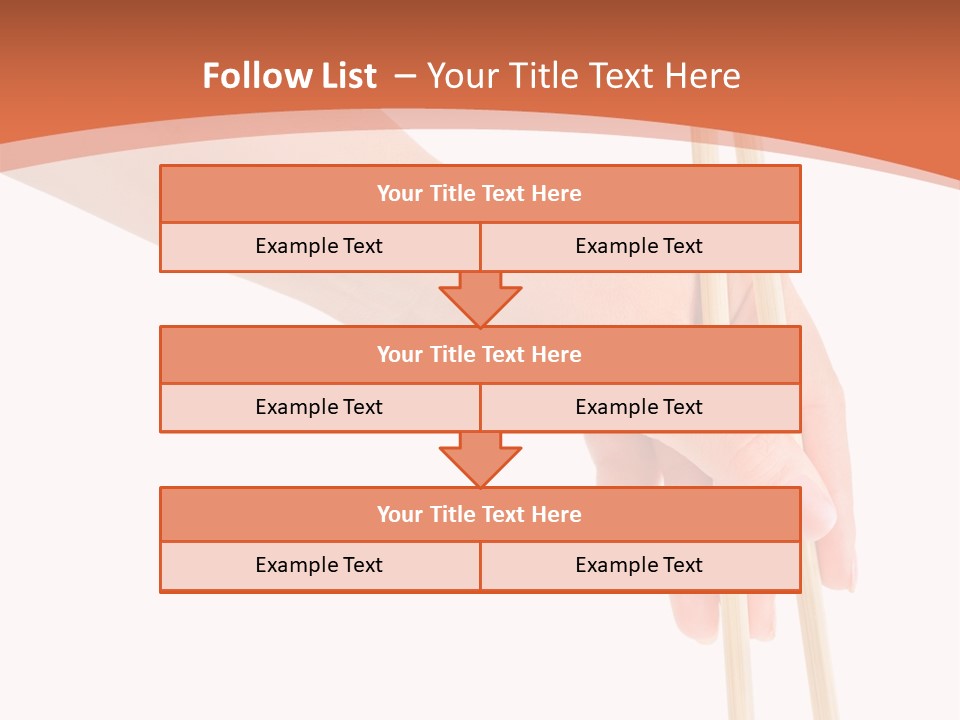 Follow List – Your Title Text Here

Your Title Text Here

Example Text

Example Text

Your Title Text Here

Example Text

Example Text

Your Title Text Here

Example Text

Example Text